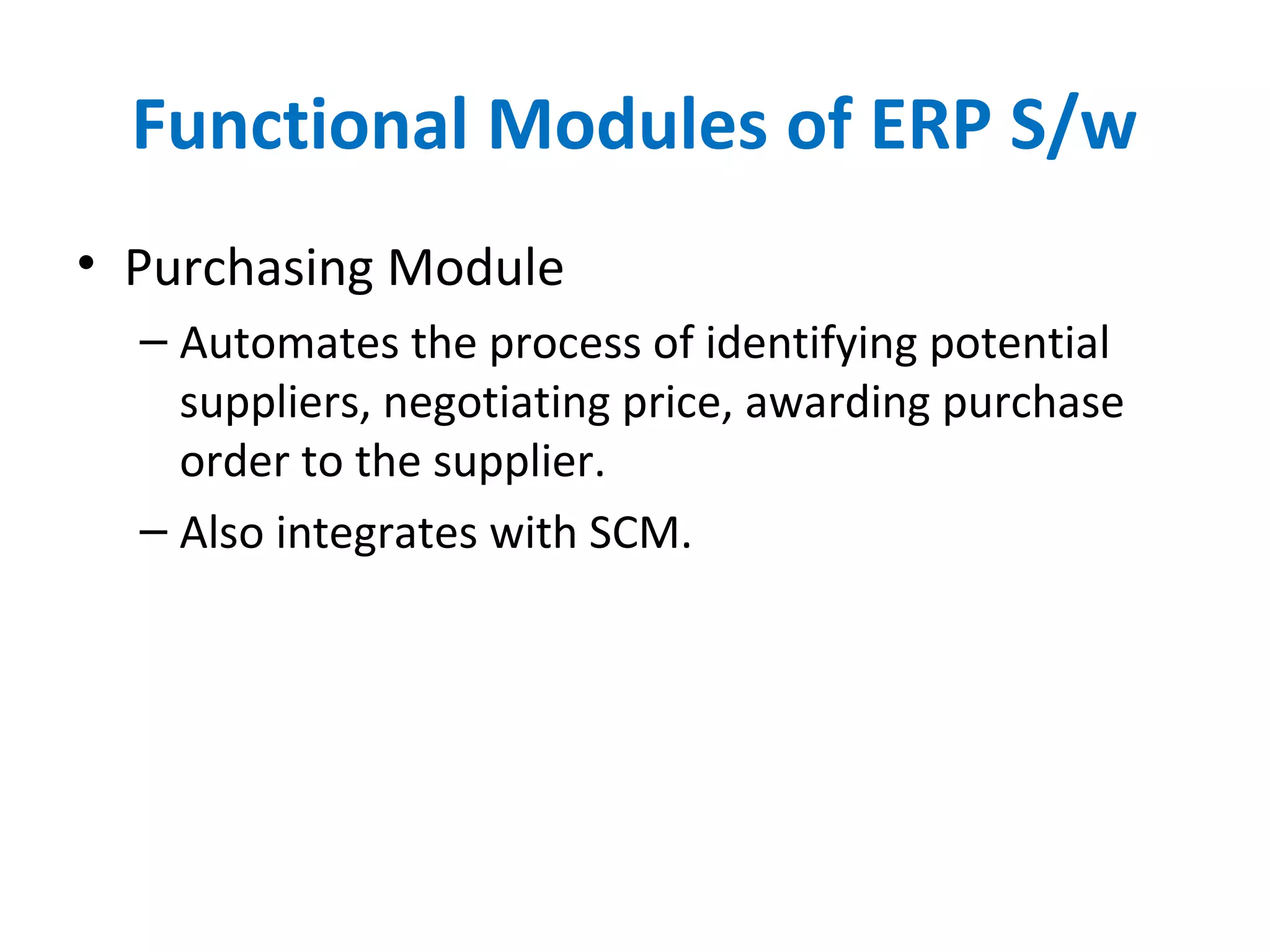 Functional Modules of ERP S/w

• Purchasing Module
– Automates the process of identifying potential suppliers, negotiating price, awarding purchase order to the supplier.
– Also integrates with SCM.